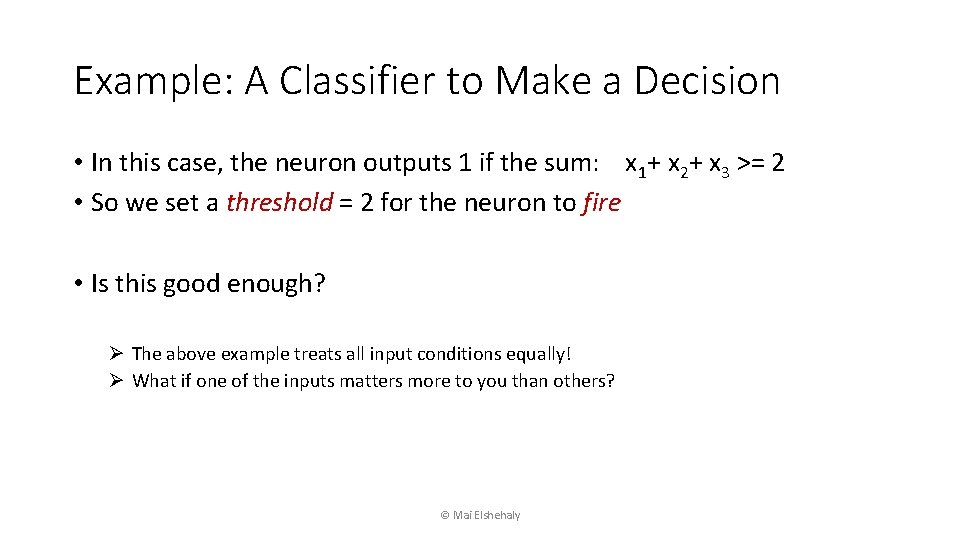 Example: A Classifier to Make a Decision

• In this case, the neuron outputs 1 if the sum: $x_1 + x_2 + x_3 >= 2$
• So we set a threshold = 2 for the neuron to fire

• Is this good enough?

➢ The above example treats all input conditions equally!
➢ What if one of the inputs matters more to you than others?

© Mai Elshehaly